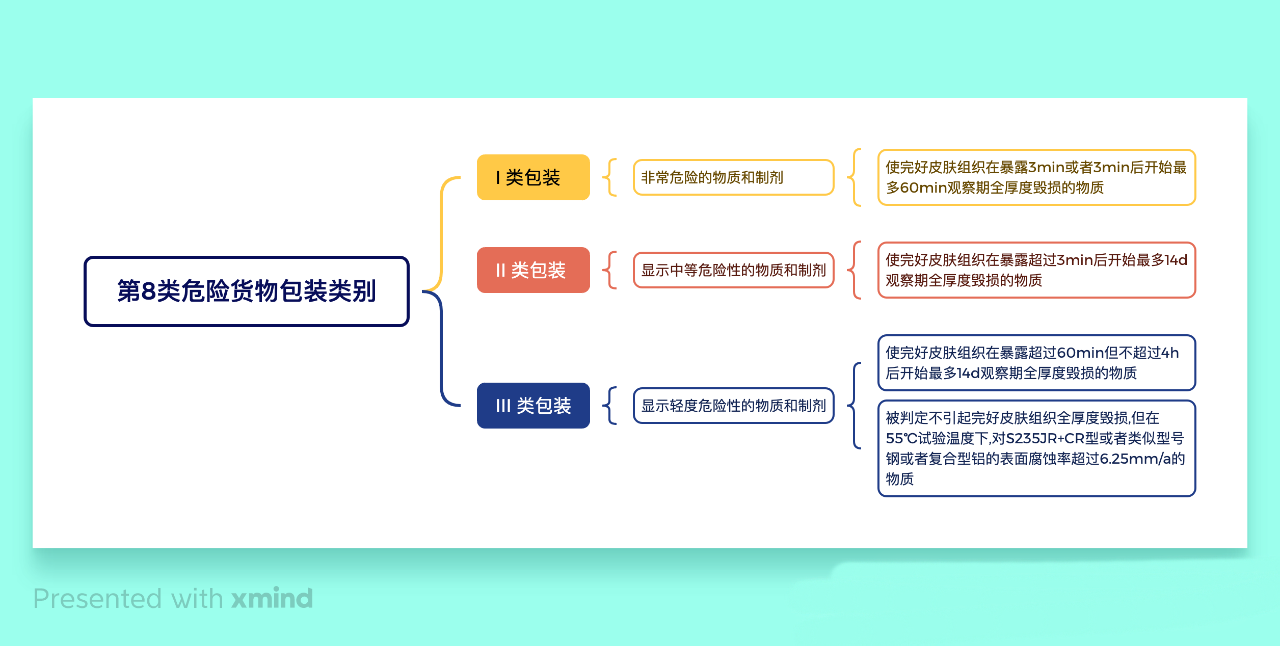 第8类危险货物包装类别

I 类包装

非常危险的物质和制剂

使完好皮肤组织在暴露3min或者3min后开始最多60min观察期全厚度毁损的物质

II 类包装

显示中等危险性的物质和制剂

使完好皮肤组织在暴露超过3min后开始最多14d观察期全厚度毁损的物质

III 类包装

显示轻度危险性的物质和制剂

使完好皮肤组织在暴露超过60min但不超过4h后开始最多14d观察期全厚度毁损的物质

被判定不引起完好皮肤组织全厚度毁损,但在55℃试验温度下,对S235JR+CR型或者类似型号钢或者复合型铝的表面腐蚀率超过6.25mm/a的物质

Presented with xmind